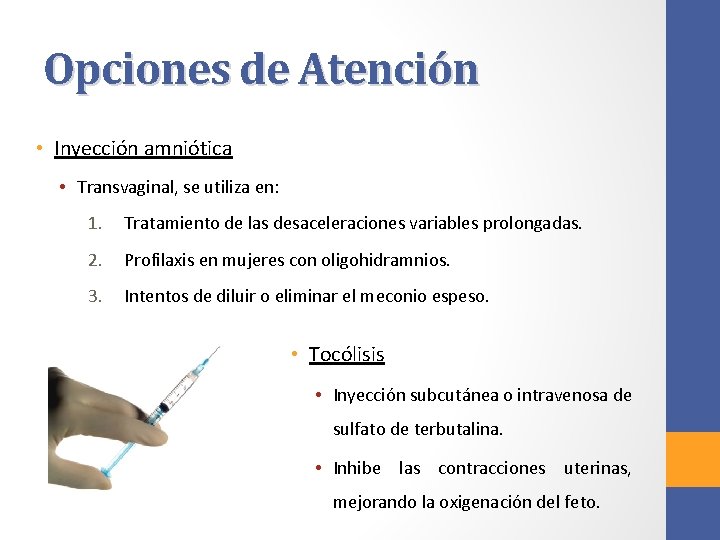 Opciones de Atención

• Inyección amniótica

• Transvaginal, se utiliza en:

1. Tratamiento de las desaceleraciones variables prolongadas.

2. Profilaxis en mujeres con oligohidramnios.

3. Intentos de diluir o eliminar el meconio espeso.

• Tocólisis

• Inyección subcutánea o intravenosa de sulfato de terbutalina.

• Inhibe las contracciones uterinas, mejorando la oxigenación del feto.